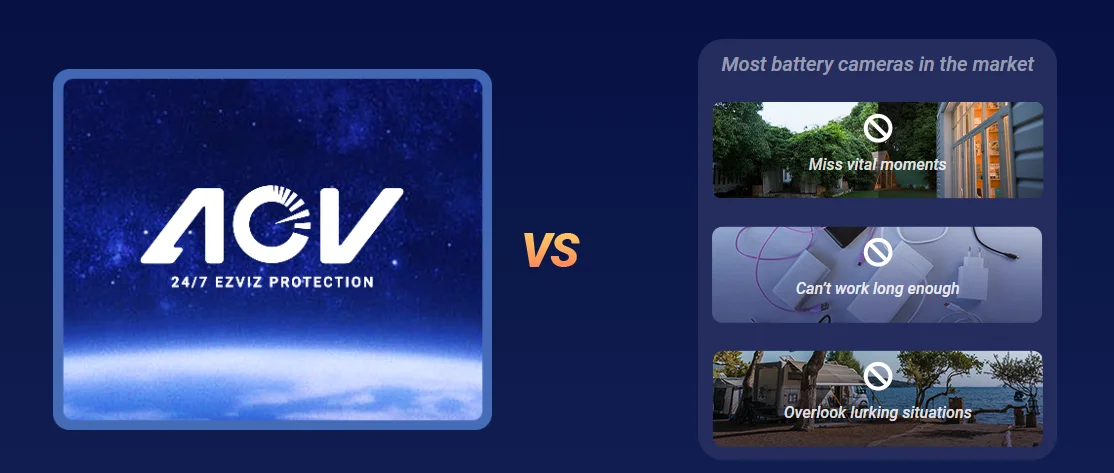 AOV
24/7 EZVIZ PROTECTION

VS

Most battery cameras in the market

Miss vital moments

Can't work long enough

Overlook lurking situations